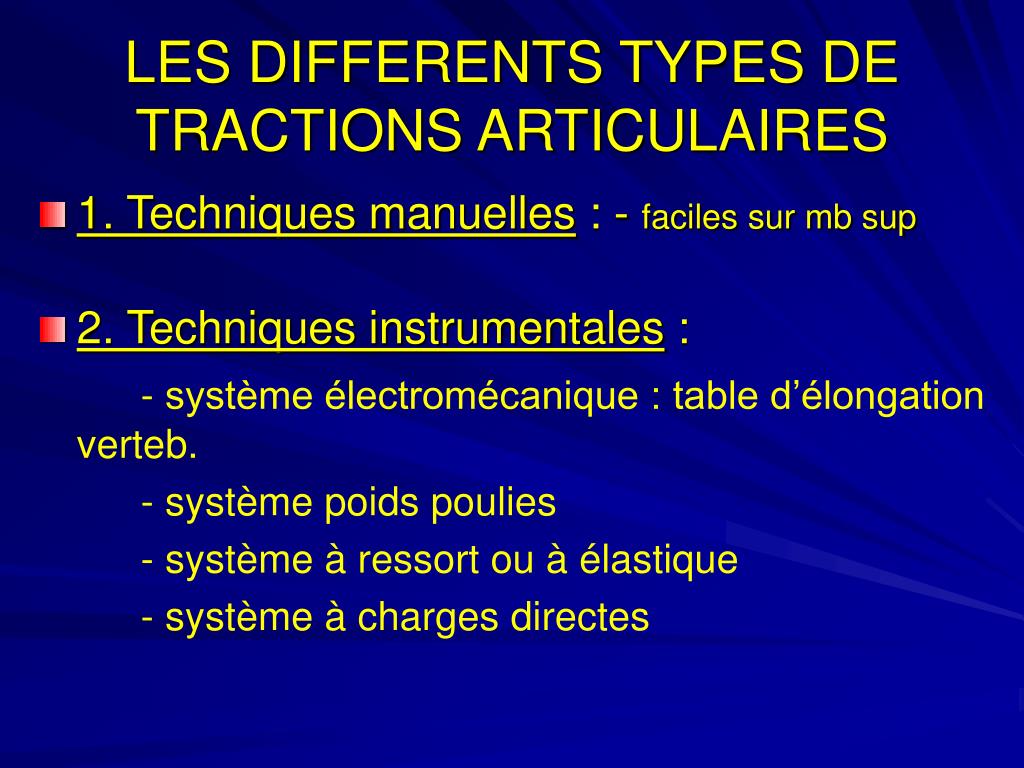 LES DIFFERENTS TYPES DE TRACTIONS ARTICULAIRES

1. Techniques manuelles : - faciles sur mb sup

2. Techniques instrumentales :

- système électromécanique : table d'élongation verteb.

- système poids poulies

- système à ressort ou à élastique

- système à charges directes